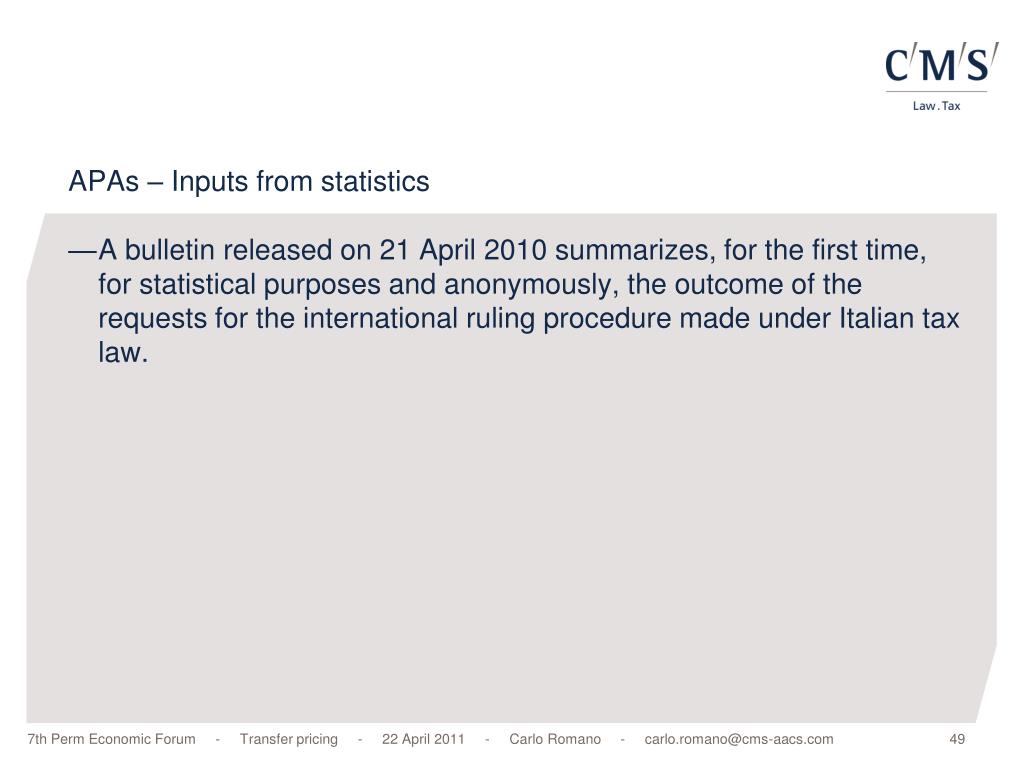 C/M/S/
Law . Tax

APAs – Inputs from statistics

—A bulletin released on 21 April 2010 summarizes, for the first time, for statistical purposes and anonymously, the outcome of the requests for the international ruling procedure made under Italian tax law.

7th Perm Economic Forum - Transfer pricing - 22 April 2011 - Carlo Romano - carlo.romano@cms-aacs.com 49